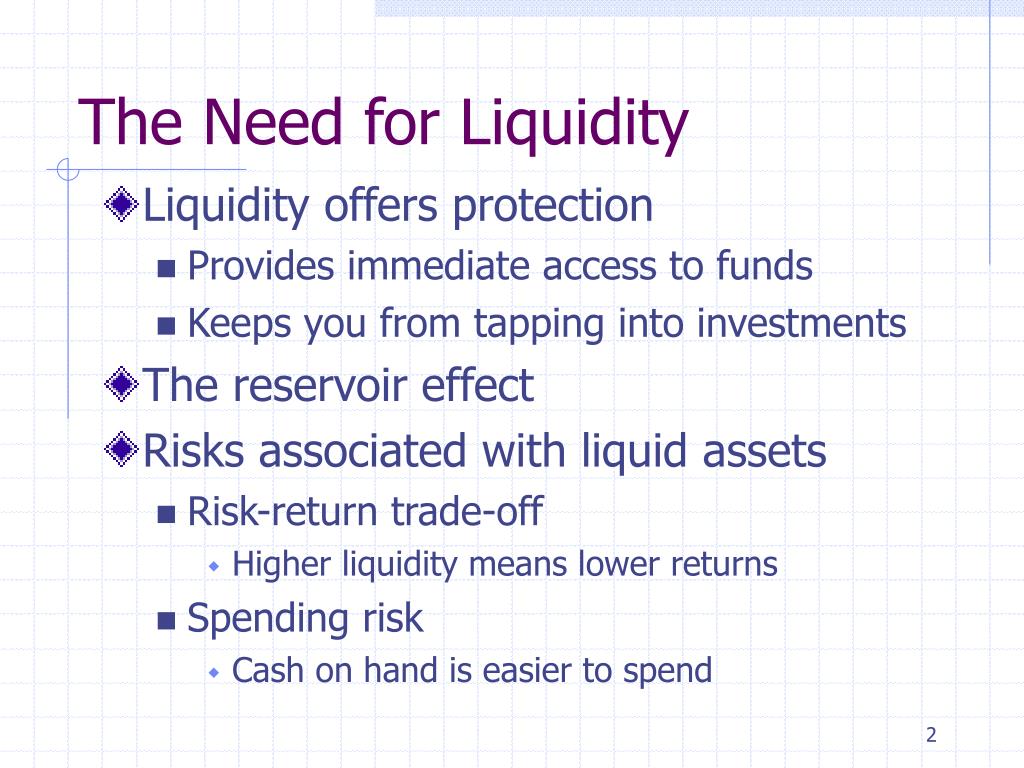 The Need for Liquidity

Liquidity offers protection

Provides immediate access to funds

Keeps you from tapping into investments

The reservoir effect

Risks associated with liquid assets

Risk-return trade-off

Higher liquidity means lower returns

Spending risk

Cash on hand is easier to spend

2